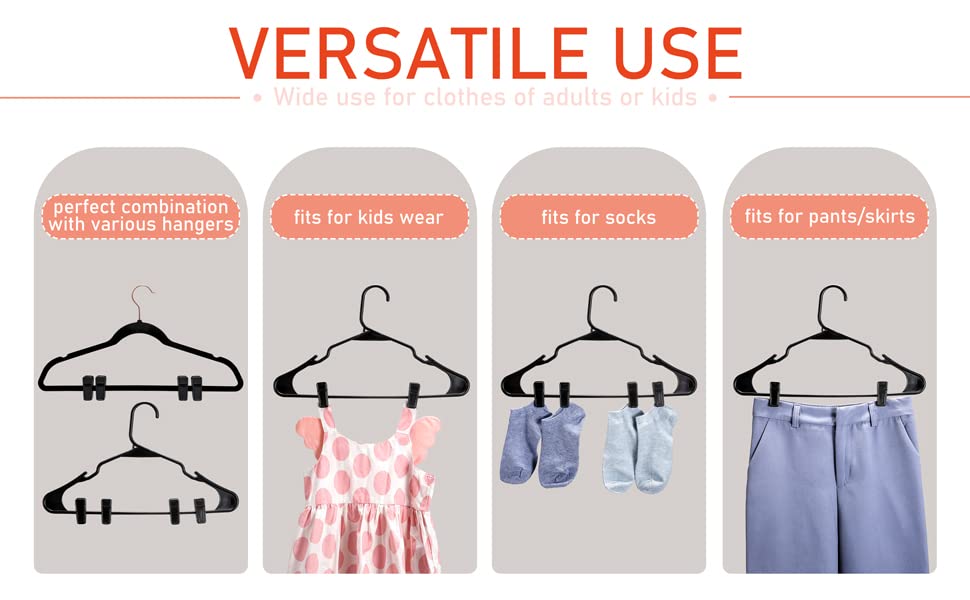 VERSATILE USE

• Wide use for clothes of adults or kids •

perfect combination with various hangers

fits for kids wear

fits for socks

fits for pants/skirts